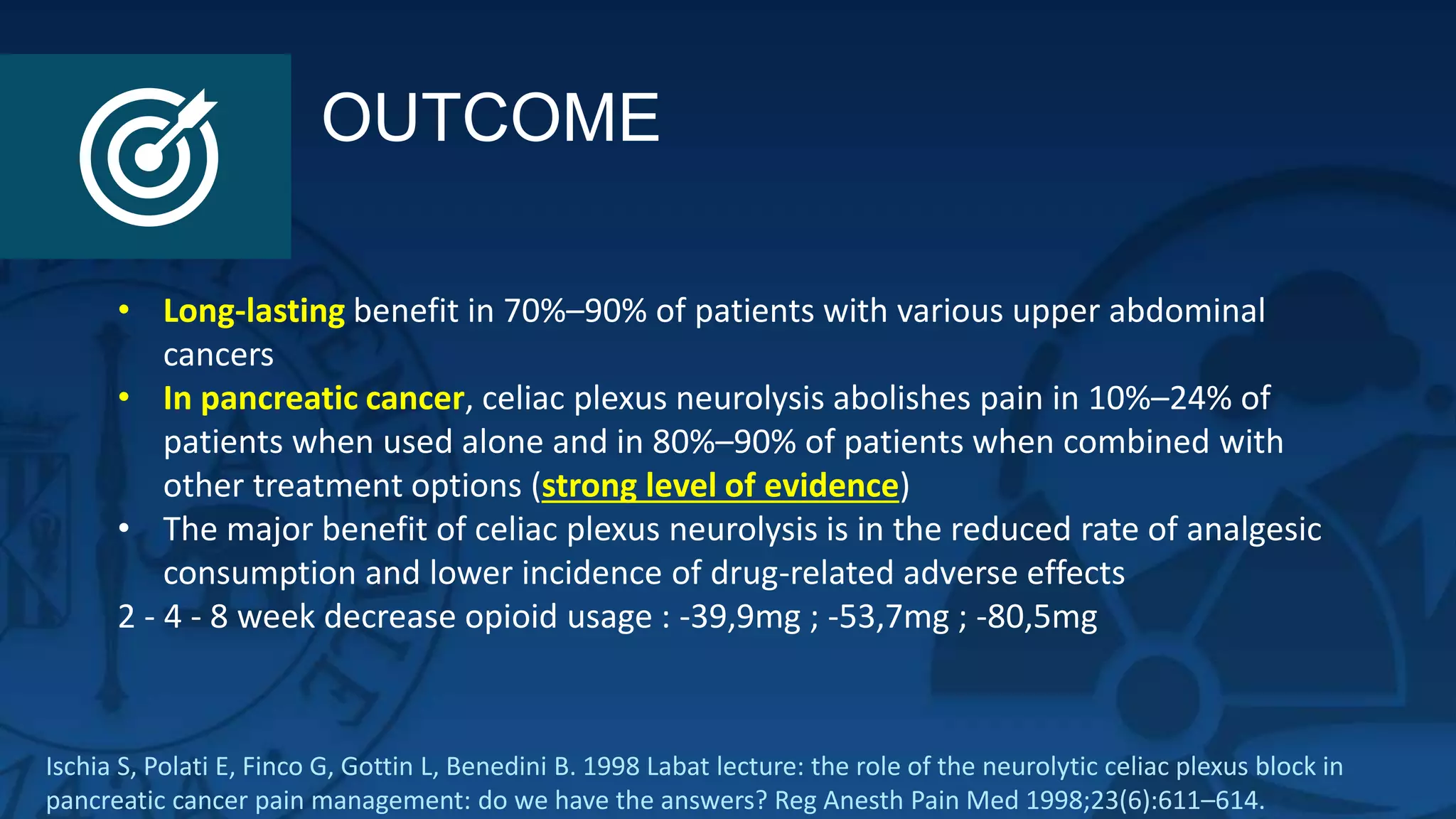 OUTCOME

• Long-lasting benefit in 70%–90% of patients with various upper abdominal cancers
• In pancreatic cancer, celiac plexus neurolysis abolishes pain in 10%–24% of patients when used alone and in 80%–90% of patients when combined with other treatment options (strong level of evidence)
• The major benefit of celiac plexus neurolysis is in the reduced rate of analgesic consumption and lower incidence of drug-related adverse effects
2 - 4 - 8 week decrease opioid usage : -39,9mg ; -53,7mg ; -80,5mg

Ischia S, Polati E, Finco G, Gottin L, Benedini B. 1998 Labat lecture: the role of the neurolytic celiac plexus block in pancreatic cancer pain management: do we have the answers? Reg Anesth Pain Med 1998;23(6):611–614.